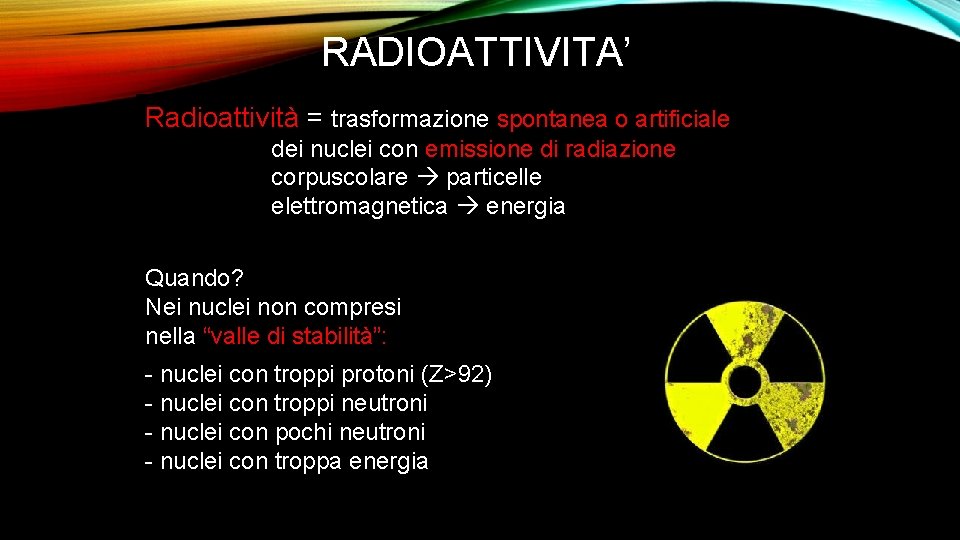 RADIOATTIVITA'

Radioattività = trasformazione spontanea o artificiale dei nuclei con emissione di radiazione
corpuscolare → particelle
elettromagnetica → energia

Quando?
Nei nuclei non compresi nella "valle di stabilità":

- nuclei con troppi protoni (Z>92)
- nuclei con troppi neutroni
- nuclei con pochi neutroni
- nuclei con troppa energia